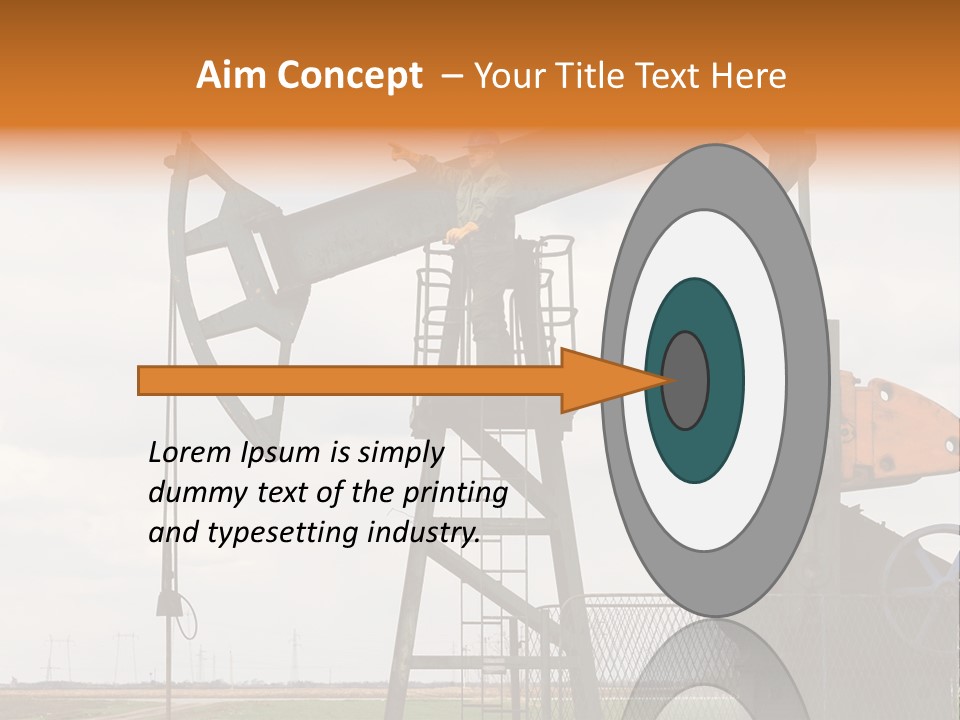 Aim Concept – Your Title Text Here

Lorem Ipsum is simply dummy text of the printing and typesetting industry.